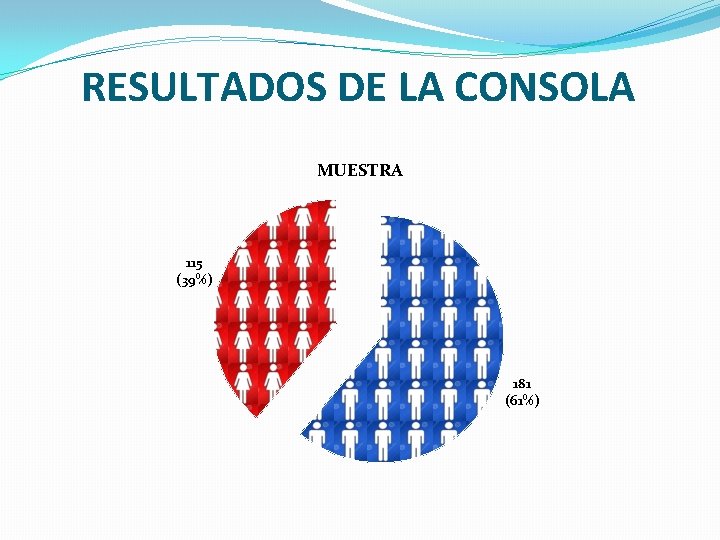 RESULTADOS DE LA CONSOLA

MUESTRA

115
(39%)

181
(61%)